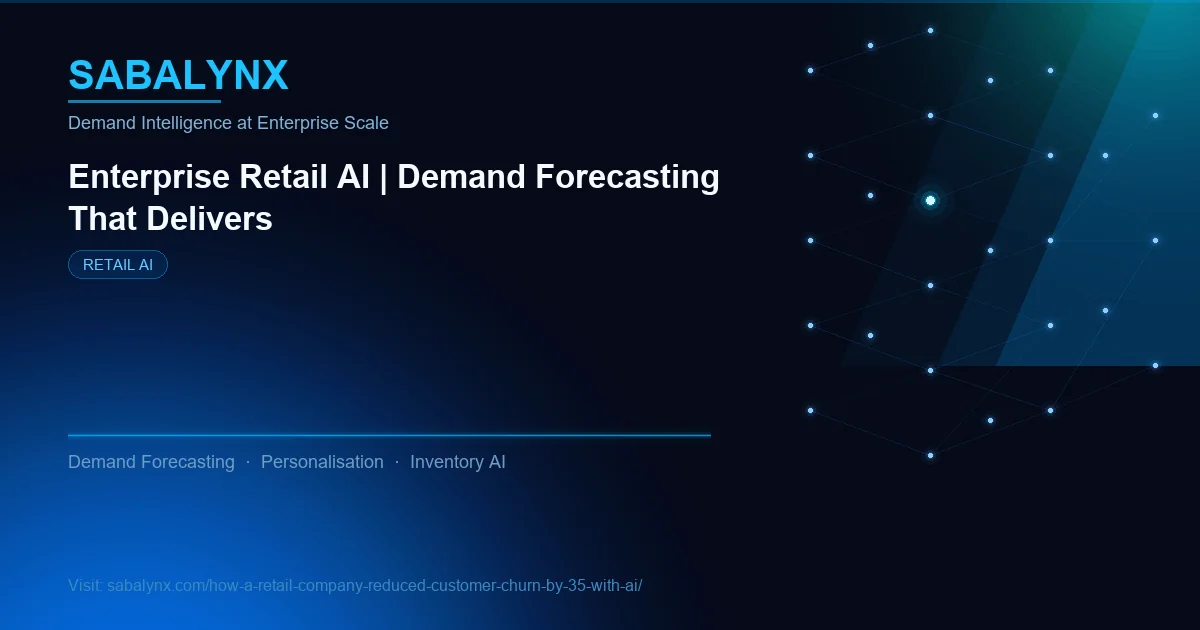 SABALYNX

Demand Intelligence at Enterprise Scale

Enterprise Retail AI | Demand Forecasting That Delivers

RETAIL AI

Demand Forecasting · Personalisation · Inventory AI

Visit: sabalynx.com/how-a-retail-company-reduced-customer-churn-by-35-with-ai/